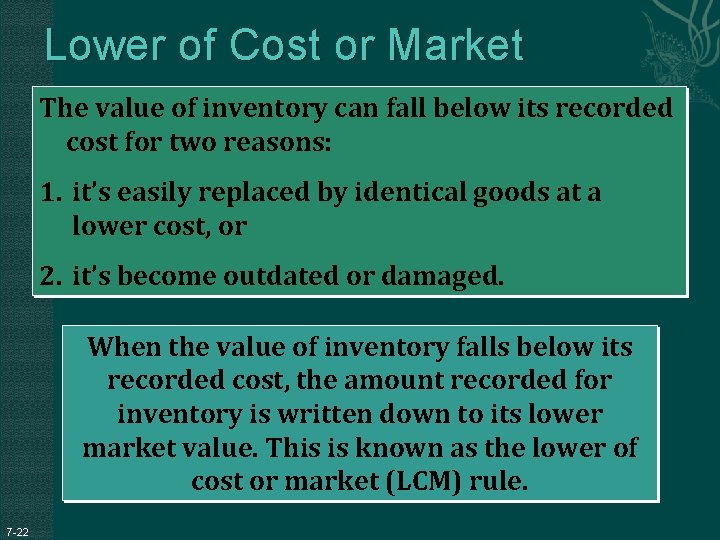 Lower of Cost or Market

The value of inventory can fall below its recorded cost for two reasons:

1. it's easily replaced by identical goods at a lower cost, or

2. it's become outdated or damaged.

When the value of inventory falls below its recorded cost, the amount recorded for inventory is written down to its lower market value. This is known as the lower of cost or market (LCM) rule.

7-22